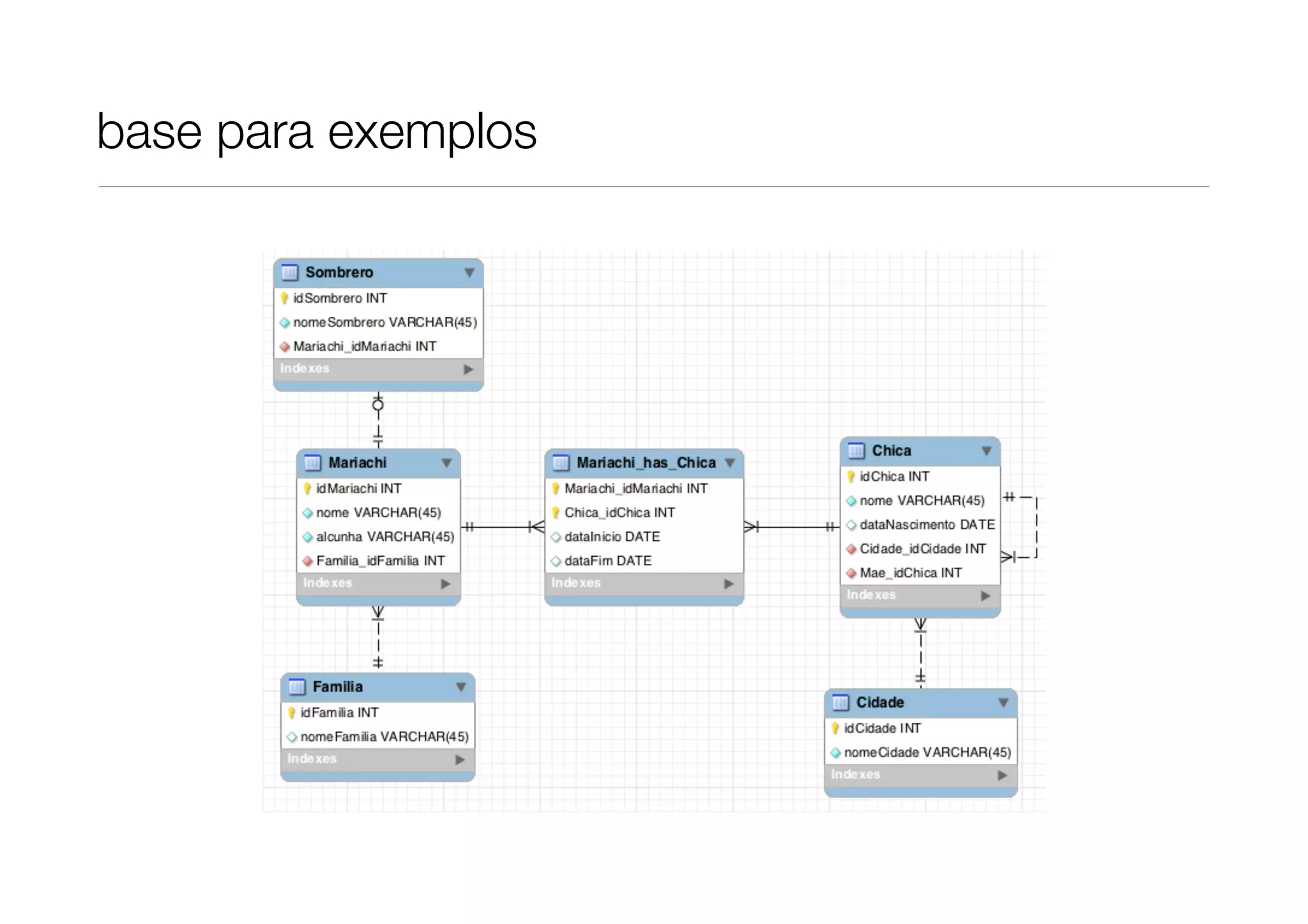 base para exemplos

Sombrero
idSombrero INT
nomeSombrero VARCHAR(45)
Mariachi_idMariachi INT
Indexes

Mariachi
idMariachi INT
nome VARCHAR(45)
alcunha VARCHAR(45)
Familia_idFamilia INT
Indexes

Mariachi_has_Chica
Mariachi_idMariachi INT
Chica_idChica INT
dataInicio DATE
dataFim DATE
Indexes

Chica
idChica INT
nome VARCHAR(45)
dataNascimento DATE
Cidade_idCidade INT
Mae_idChica INT
Indexes

Familia
idFamilia INT
nomeFamilia VARCHAR(45)
Indexes

Cidade
idCidade INT
nomeCidade VARCHAR(45)
Indexes